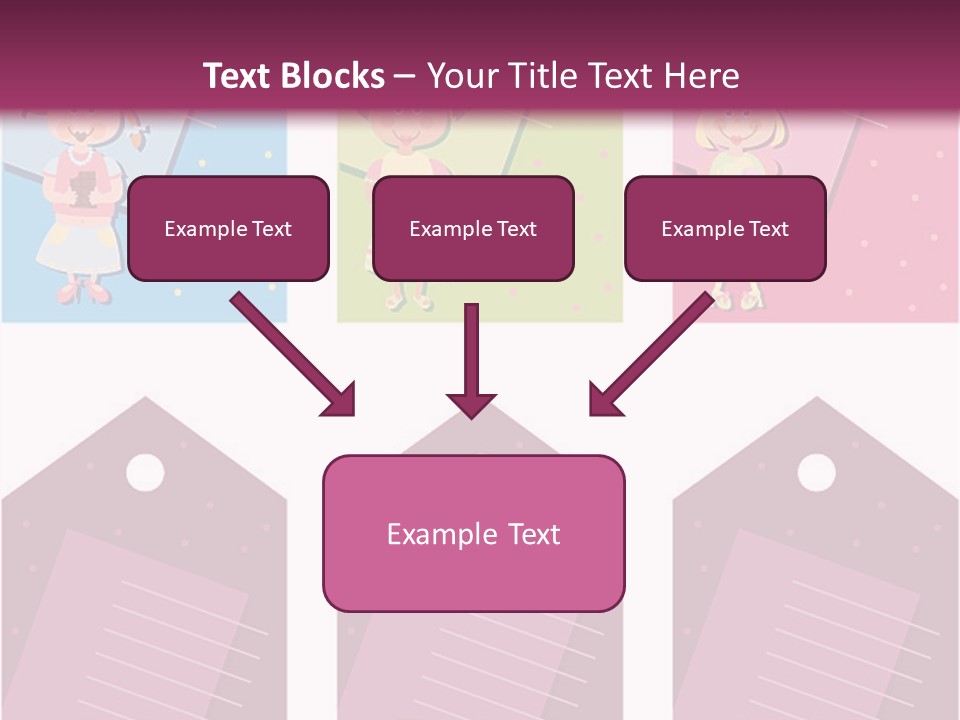 Text Blocks – Your Title Text Here

Example Text

Example Text

Example Text

Example Text